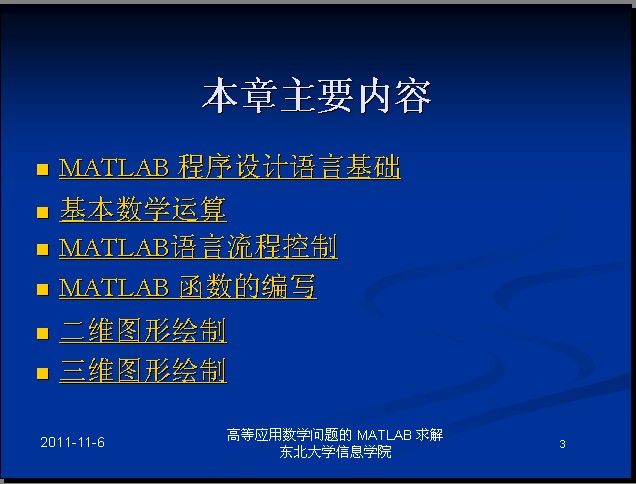 本章主要内容

■ MATLAB 程序设计语言基础
■ 基本数学运算
■ MATLAB语言流程控制
■ MATLAB 函数的编写
■ 二维图形绘制
■ 三维图形绘制

2011-11-6

高等应用数学问题的 MATLAB 求解
东北大学信息学院

3